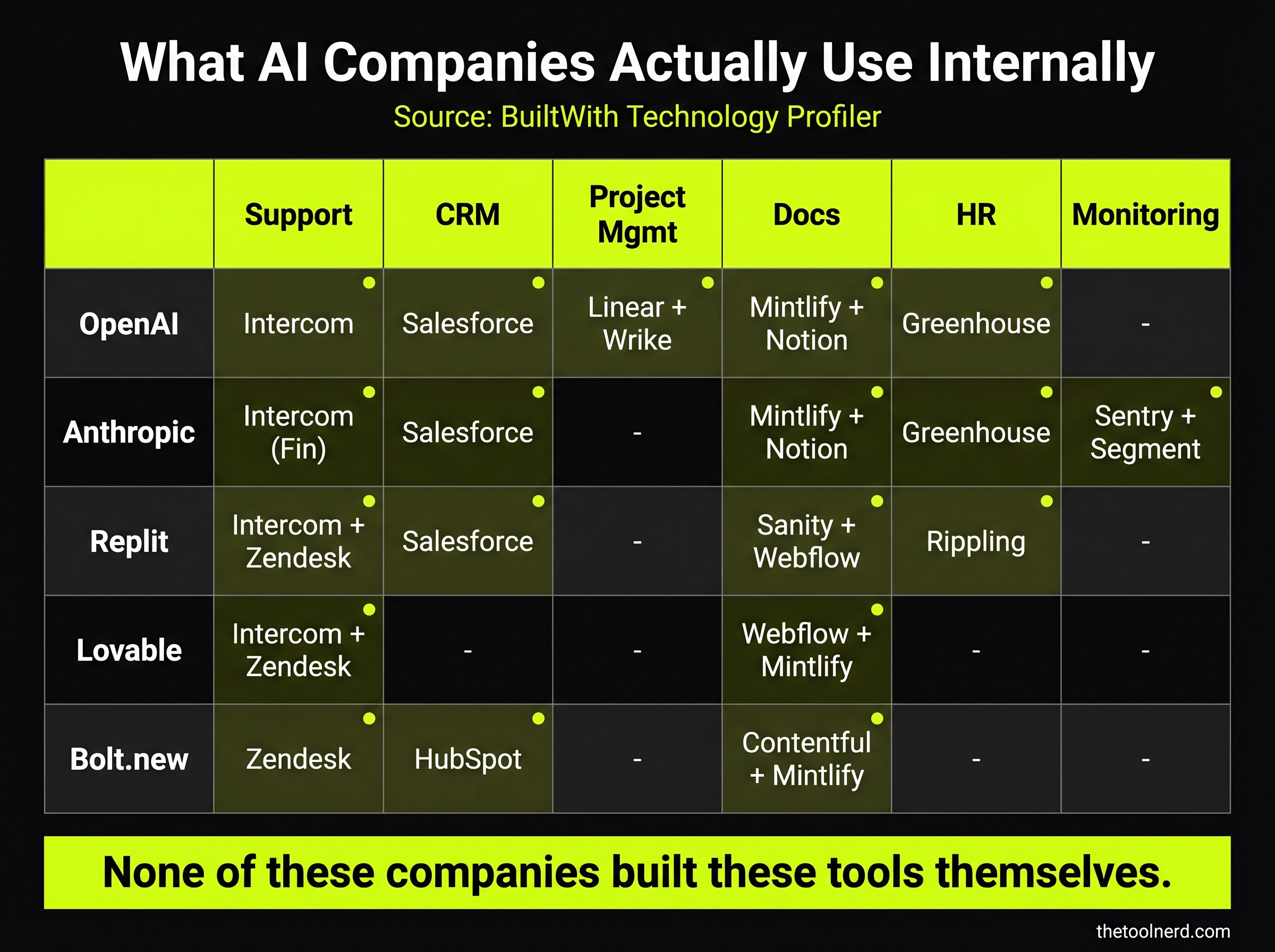 What AI Companies Actually Use Internally

Source: BuiltWith Technology Profiler

| | Support | CRM | Project Mgmt | Docs | HR | Monitoring |
|---|---|---|---|---|---|---|
| OpenAI | Intercom | Salesforce | Linear + Wrike | Mintlify + Notion | Greenhouse | - |
| Anthropic | Intercom (Fin) | Salesforce | - | Mintlify + Notion | Greenhouse | Sentry + Segment |
| Replit | Intercom + Zendesk | Salesforce | - | Sanity + Webflow | Rippling | - |
| Lovable | Intercom + Zendesk | - | - | Webflow + Mintlify | - | - |
| Bolt.new | Zendesk | HubSpot | - | Contentful + Mintlify | - | - |

None of these companies built these tools themselves.

thetoolnerd.com